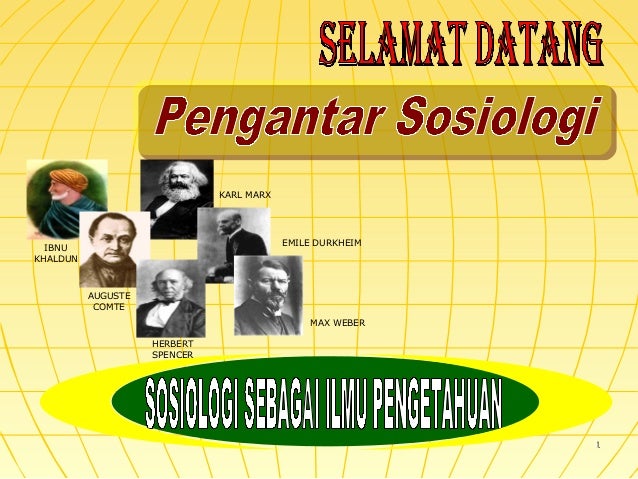 SELAMAT DATANG

Pengantar Sosiologi

KARL MARX

EMILE DURKHEIM

IBNU KHALDUN

AUGUSTE COMTE

MAX WEBER

HERBERT SPENCER

SOSIOLOGI SEBAGAI ILMU PENGETAHUAN

1